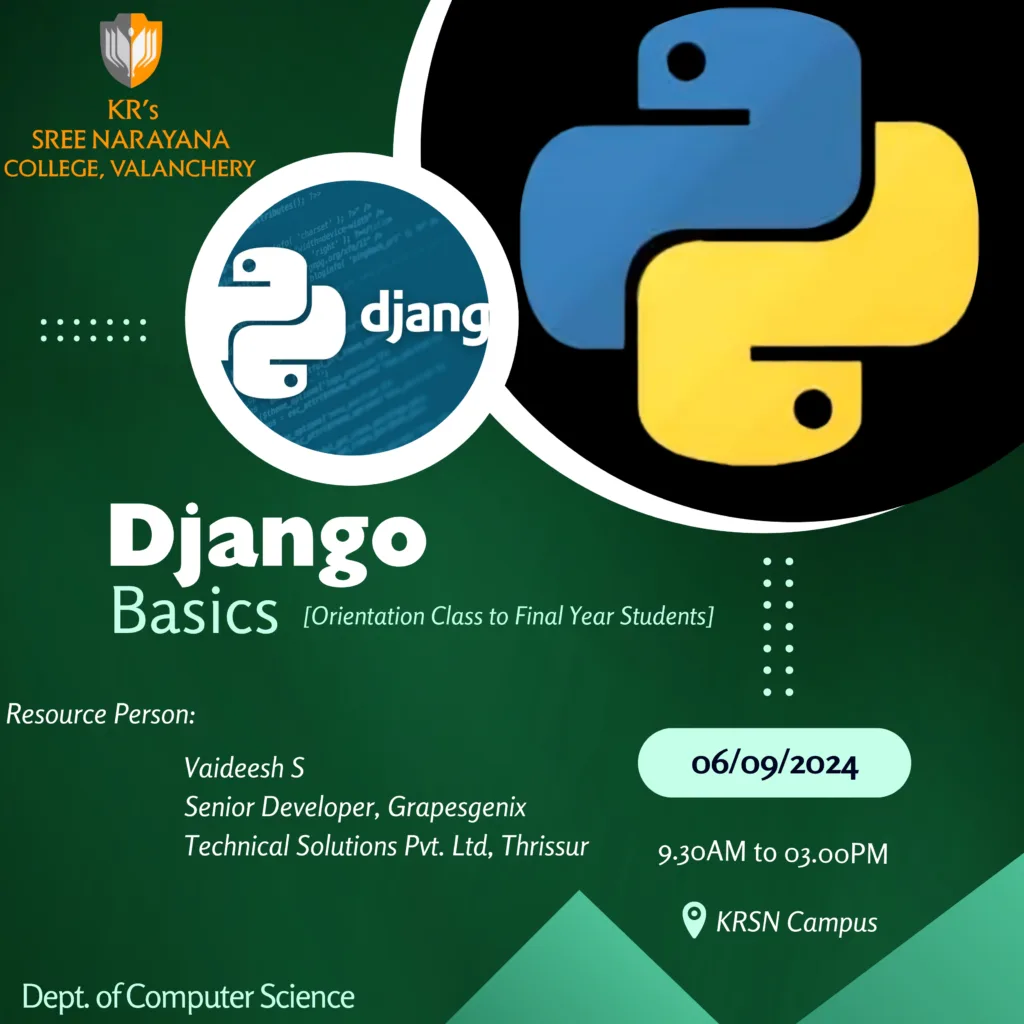 KR's
SREE NARAYANA
COLLEGE, VALANCHERY

djang

Django
Basics [Orientation Class to Final Year Students]

Resource Person:

Vaideesh S
Senior Developer, Grapesgenix
Technical Solutions Pvt. Ltd, Thrissur

06/09/2024

9.30AM to 03.00PM

KRSN Campus

Dept. of Computer Science